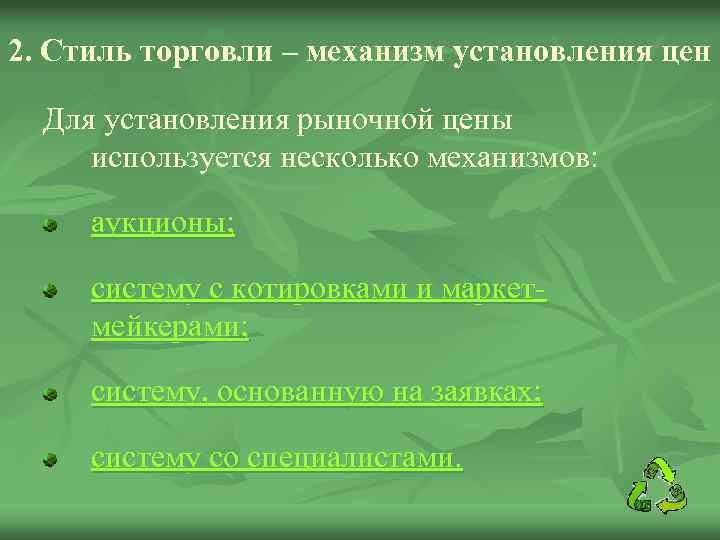 2. Стиль торговли – механизм установления цен

Для установления рыночной цены используется несколько механизмов:

аукционы;

систему с котировками и маркет-мейкерами;

систему, основанную на заявках;

систему со специалистами.